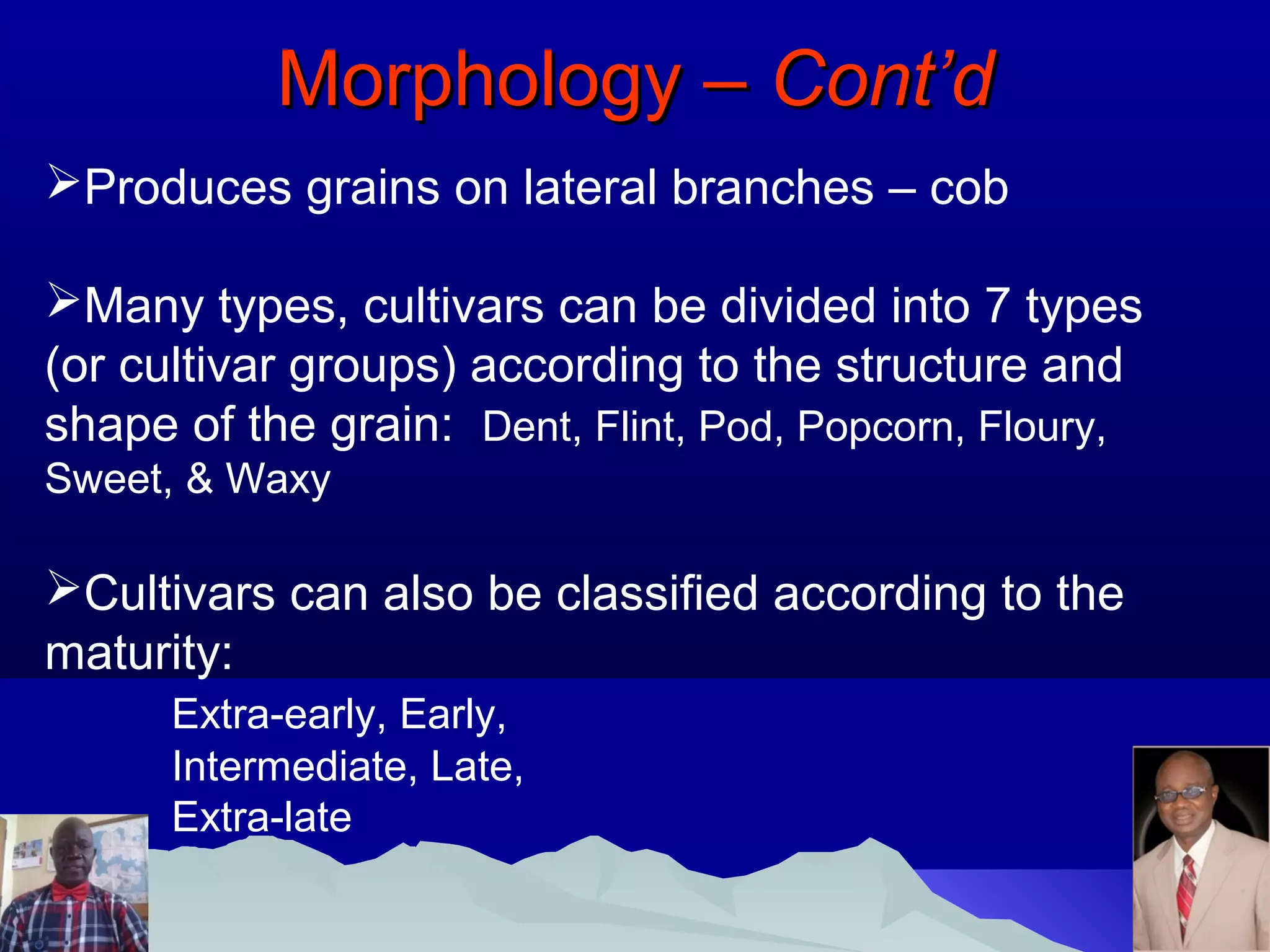 Morphology – Cont'd

➢Produces grains on lateral branches – cob

➢Many types, cultivars can be divided into 7 types (or cultivar groups) according to the structure and shape of the grain: Dent, Flint, Pod, Popcorn, Floury, Sweet, & Waxy

➢Cultivars can also be classified according to the maturity:

Extra-early, Early, Intermediate, Late, Extra-late